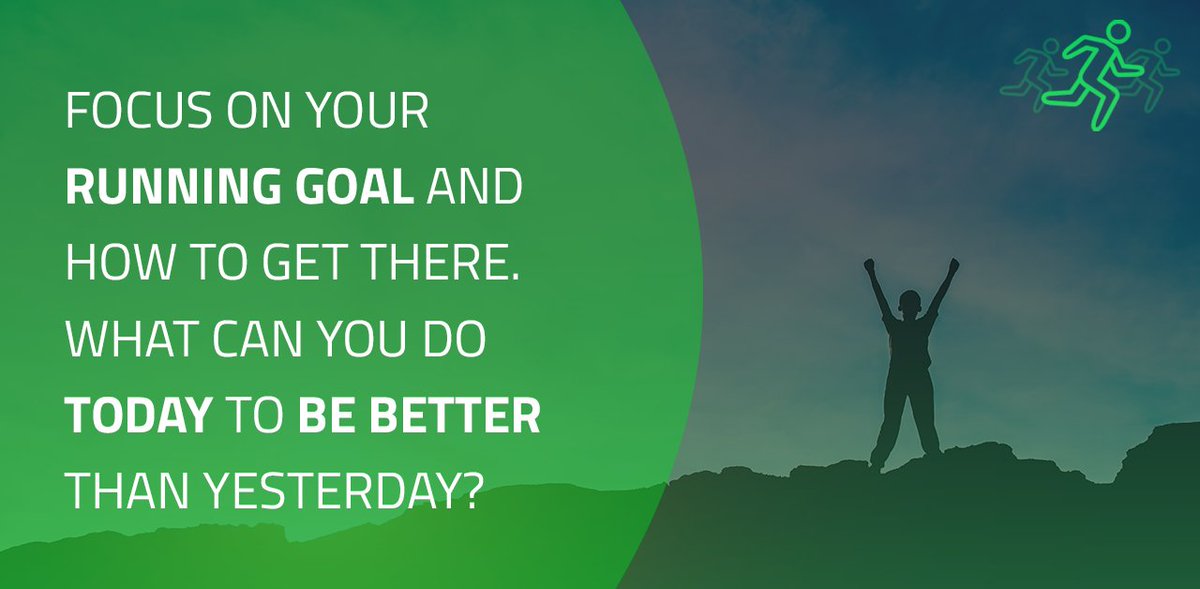 FOCUS ON YOUR RUNNING GOAL AND HOW TO GET THERE. WHAT CAN YOU DO TODAY TO BE BETTER THAN YESTERDAY?